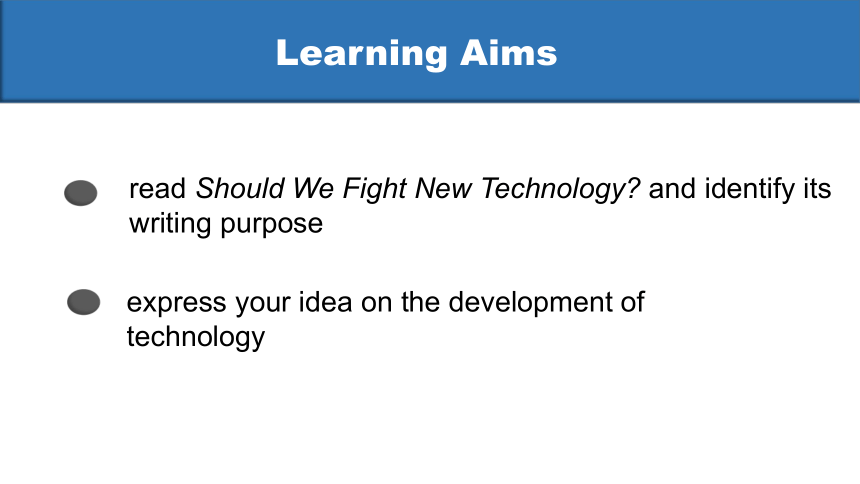 Learning Aims

read Should We Fight New Technology? and identify its writing purpose

express your idea on the development of technology